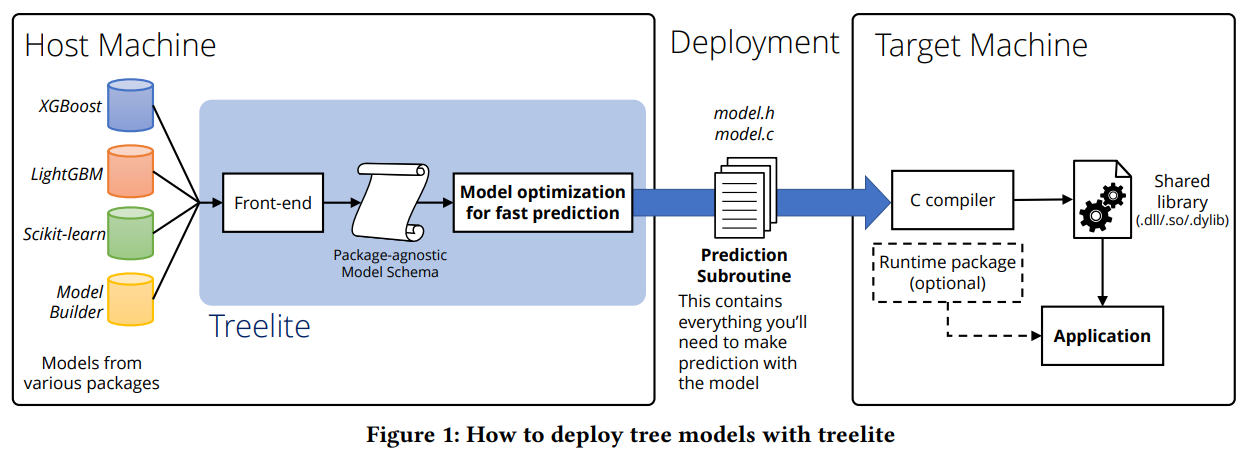 Host Machine

XGBoost

LightGBM

Scikit-learn

Model Builder

Models from various packages

Front-end

Package-agnostic Model Schema

Model optimization for fast prediction

Treelite

Deployment

model.h
model.c

Prediction Subroutine

This contains everything you'll need to make prediction with the model

Target Machine

C compiler

Shared library (.dll/.so/.dylib)

Runtime package (optional)

Application

Figure 1: How to deploy tree models with treelite